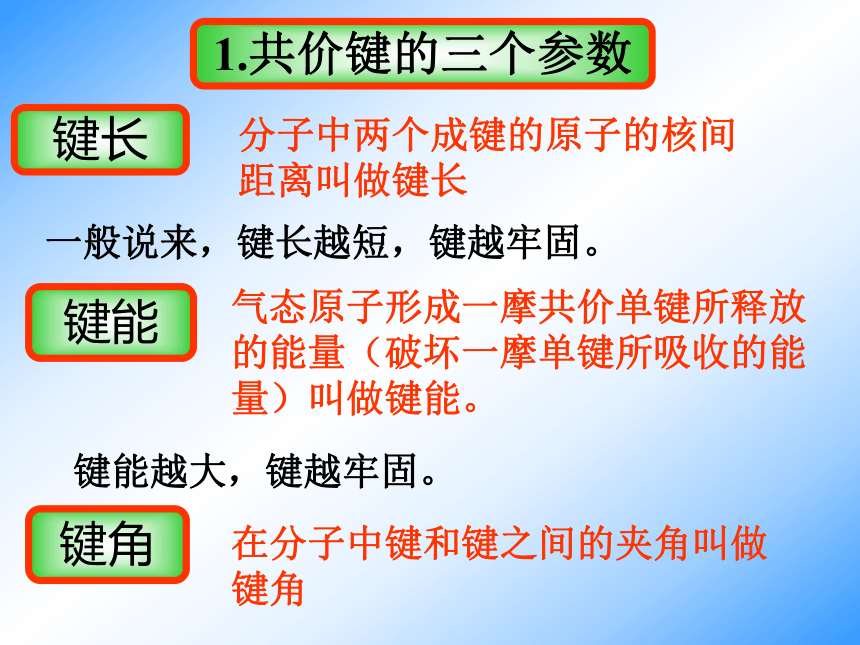 1.共价键的三个参数

键长

分子中两个成键的原子的核间距离叫做键长

一般说来，键长越短，键越牢固。

键能

气态原子形成一摩共价单键所释放的能量（破坏一摩单键所吸收的能量）叫做键能。

键能越大，键越牢固。

键角

在分子中键和键之间的夹角叫做键角